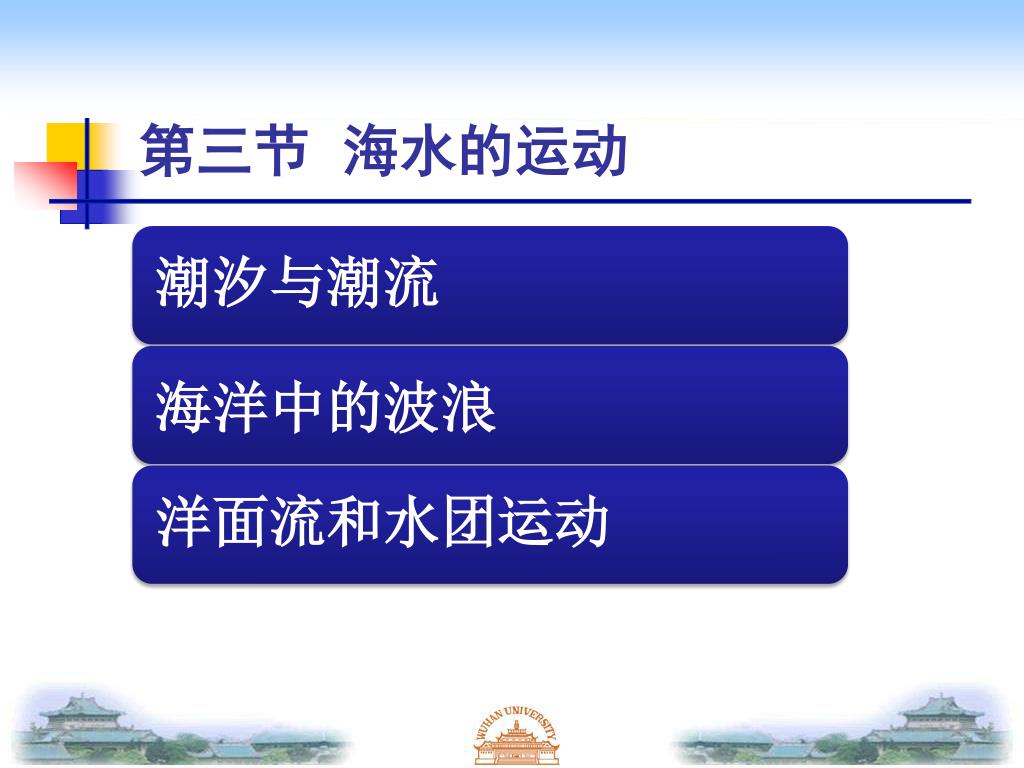 第三节  海水的运动

潮汐与潮流

海洋中的波浪

洋面流和水团运动

WUHAN UNIVERSITY